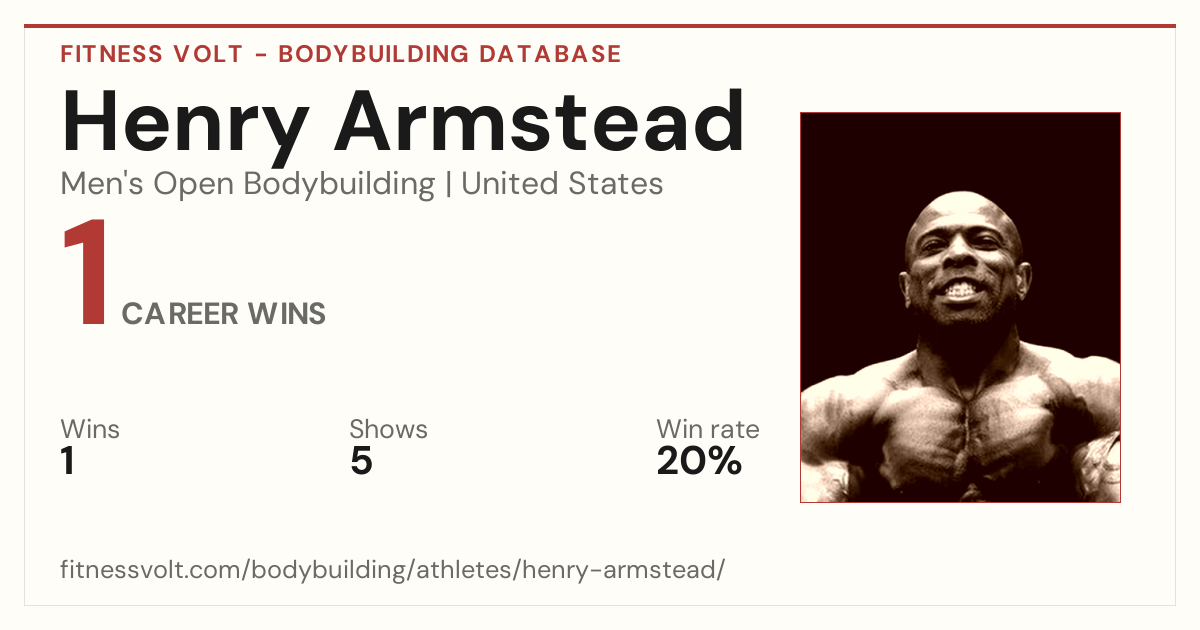 FITNESS VOLT - BODYBUILDING DATABASE

Henry Armstead

Men's Open Bodybuilding | United States

1 CAREER WINS

Wins
1

Shows
5

Win rate
20%

fitnessvolt.com/bodybuilding/athletes/henry-armstead/